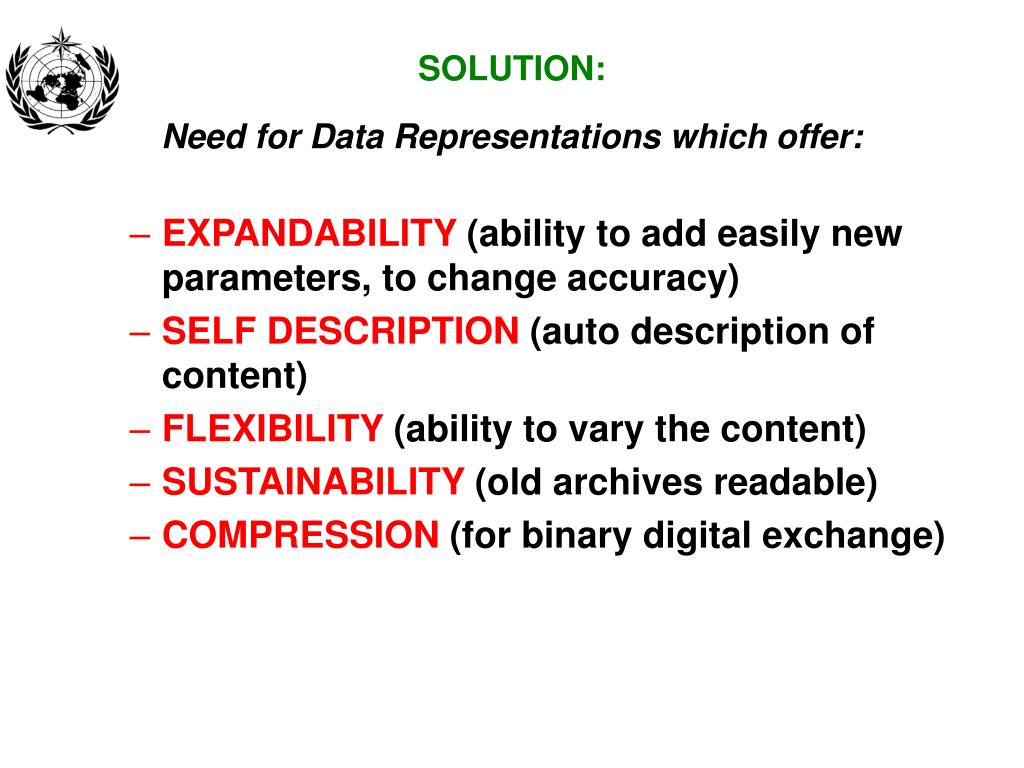 SOLUTION:

Need for Data Representations which offer:

– EXPANDABILITY (ability to add easily new parameters, to change accuracy)
– SELF DESCRIPTION (auto description of content)
– FLEXIBILITY (ability to vary the content)
– SUSTAINABILITY (old archives readable)
– COMPRESSION (for binary digital exchange)